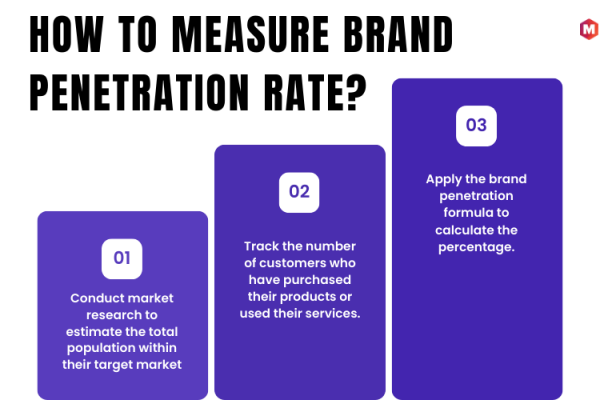 HOW TO MEASURE BRAND PENETRATION RATE?

M

01

Conduct market research to estimate the total population within their target market

02

Track the number of customers who have purchased their products or used their services.

03

Apply the brand penetration formula to calculate the percentage.